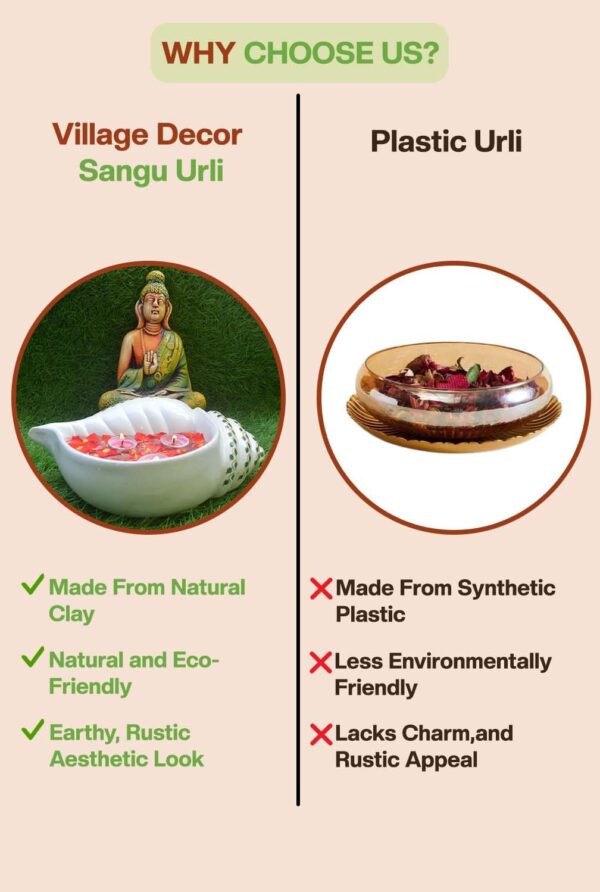 WHY CHOOSE US?

Village Decor
Sangu Urli

✓ Made From Natural Clay

✓ Natural and Eco-Friendly

✓ Earthy, Rustic Aesthetic Look

Plastic Urli

✗ Made From Synthetic Plastic

✗ Less Environmentally Friendly

✗ Lacks Charm,and Rustic Appeal